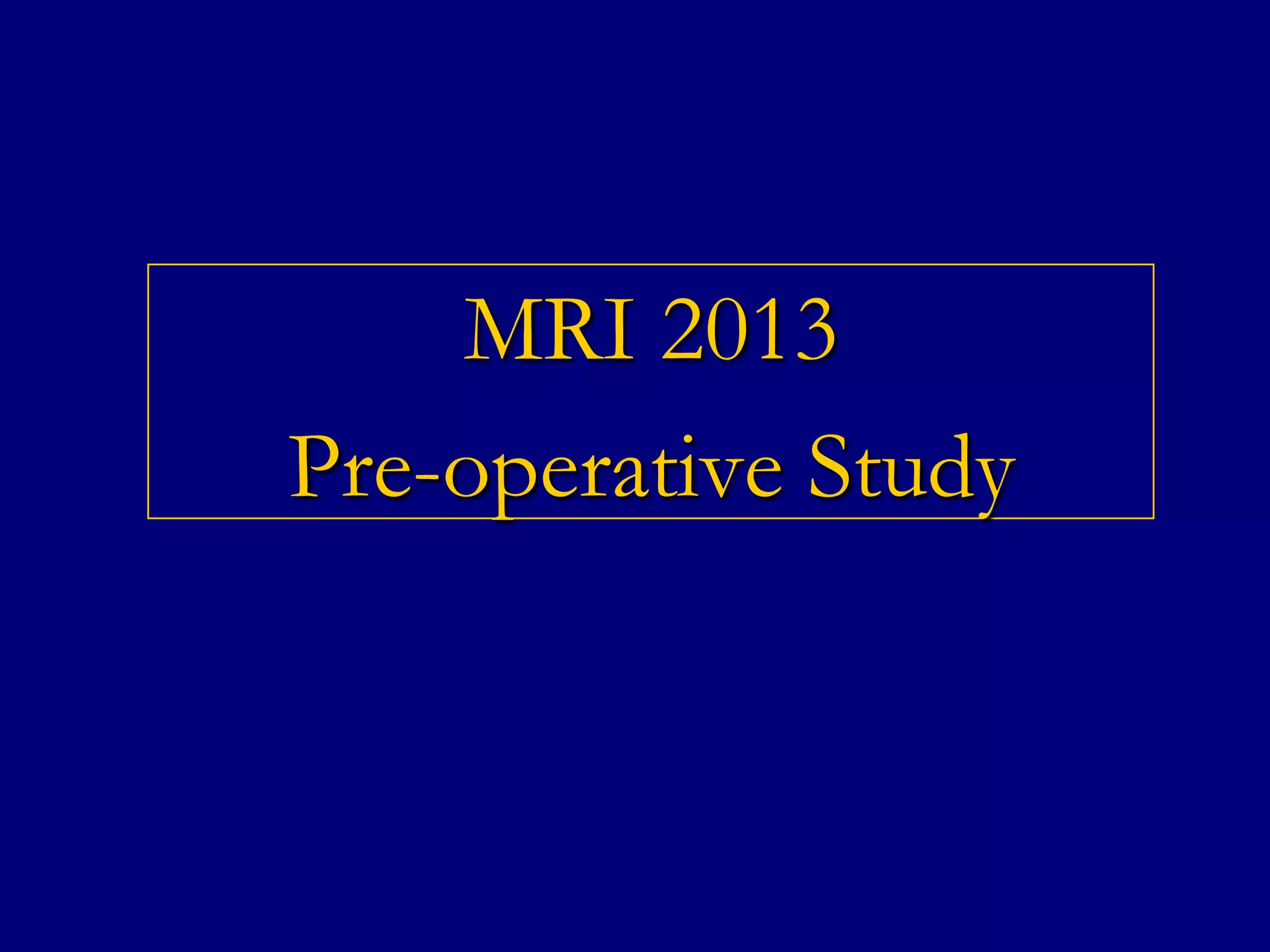 MRI 2013
Pre-operative Study